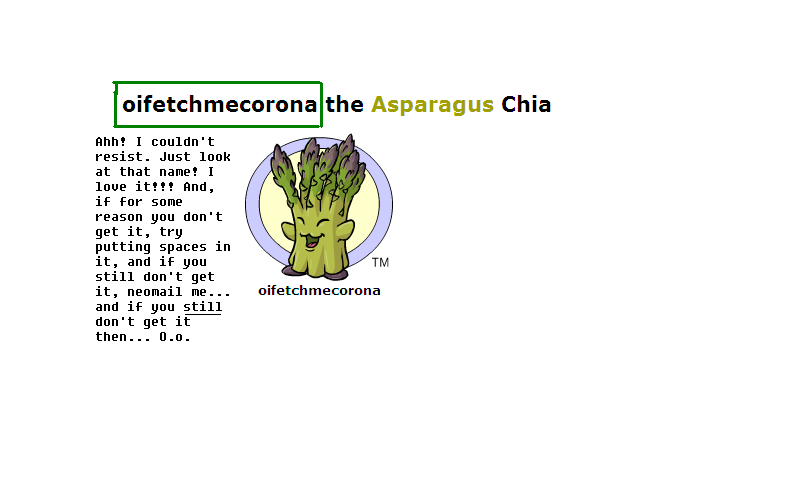 oifetchmecorona the Asparagus Chia

Ahh! I couldn't resist. Just look at that name! I love it!!! And, if for some reason you don't get it, try putting spaces in it, and if you still don't get it, neomail me... and if you still don't get it then... O.o.

TM

oifetchmecorona